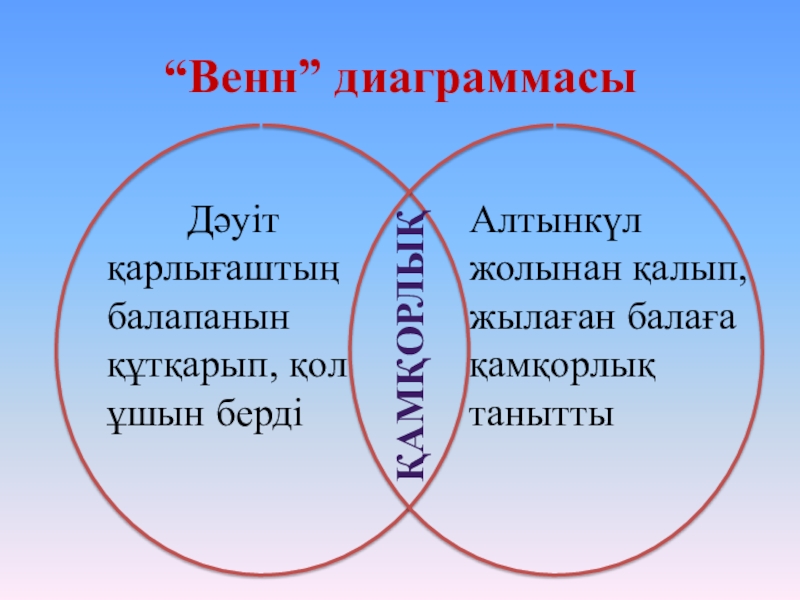 “Венн” диаграммасы

Дәуіт қарлығаштың балапанын құтқарып, қол ұшын берді

ҚАМҚОРЛЫҚ

Алтынкүл жолынан қалып, жылаған балаға қамқорлық танытты